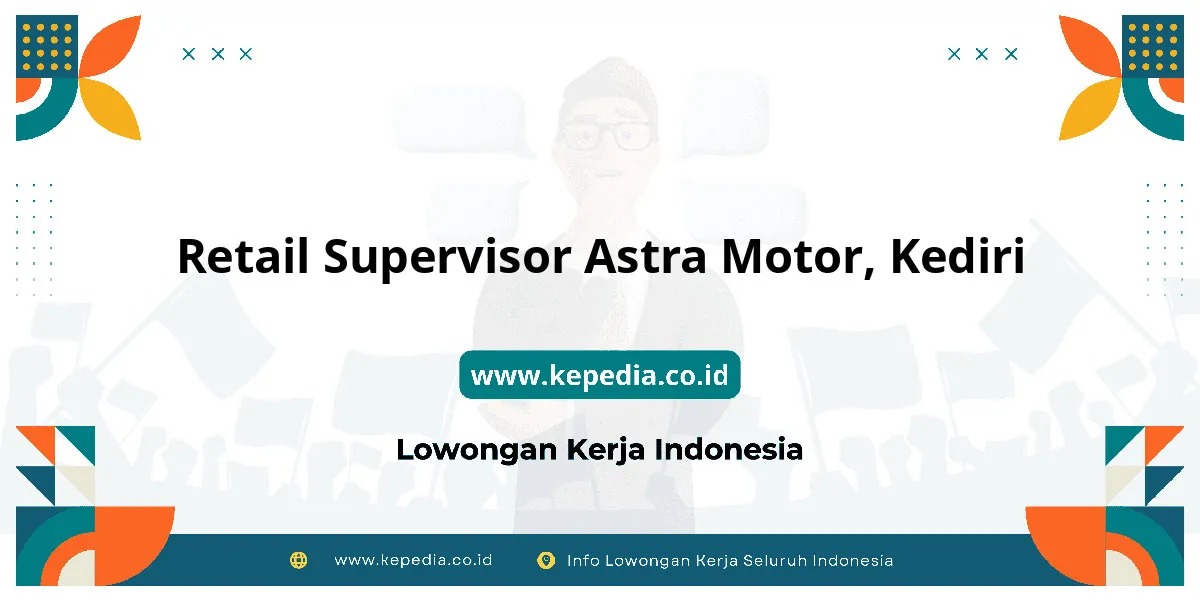 Retail Supervisor Astra Motor, Kediri

www.kepedia.co.id

Lowongan Kerja Indonesia

www.kepedia.co.id Info Lowongan Kerja Seluruh Indonesia